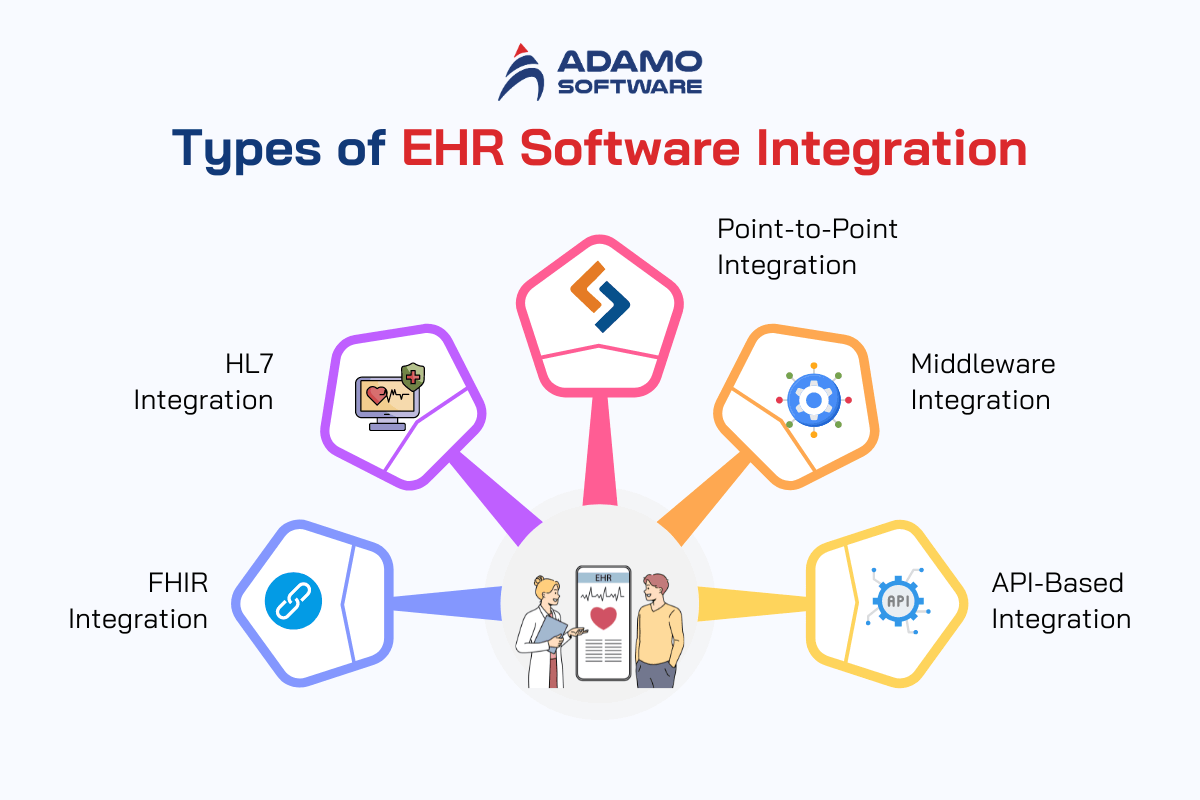 ADAMO SOFTWARE

Types of EHR Software Integration

Point-to-Point Integration

HL7 Integration

Middleware Integration

FHIR Integration

EHR

API

API-Based Integration